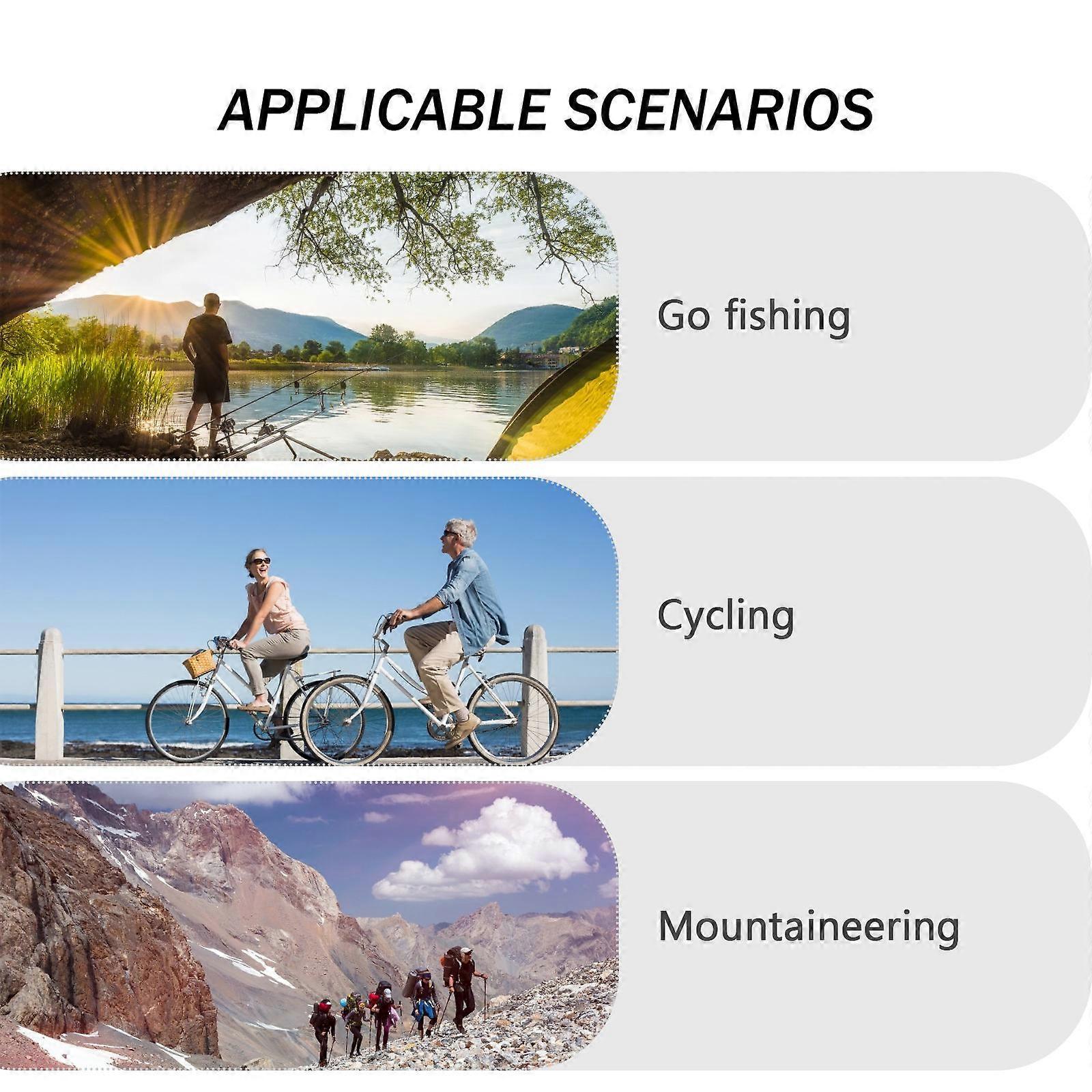 APPLICABLE SCENARIOS

Go fishing

Cycling

Mountaineering